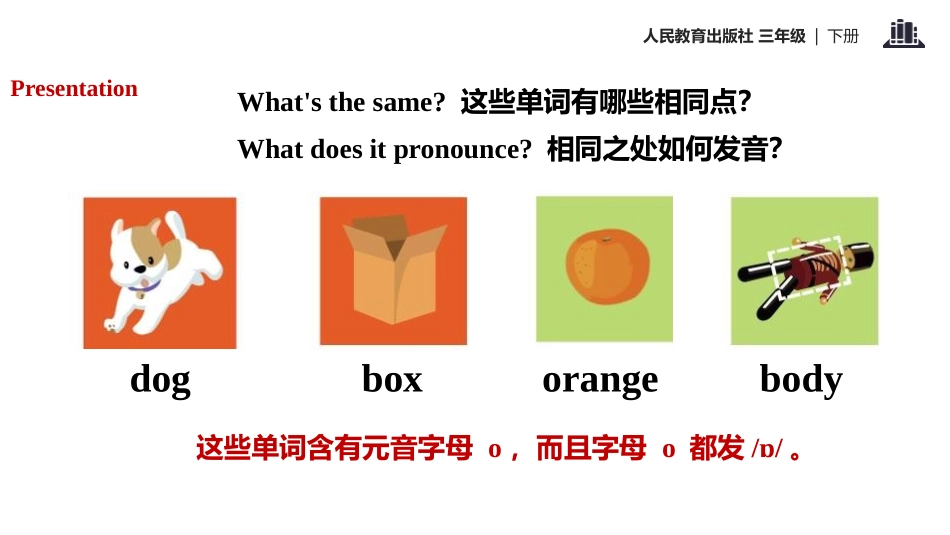 人民教育出版社 三年级 | 下册

Presentation

What's the same? 这些单词有哪些相同点?

What does it pronounce? 相同之处如何发音?

dog

box

orange

body

这些单词含有元音字母 o， 而且字母 o 都发 /ɒ/ 。